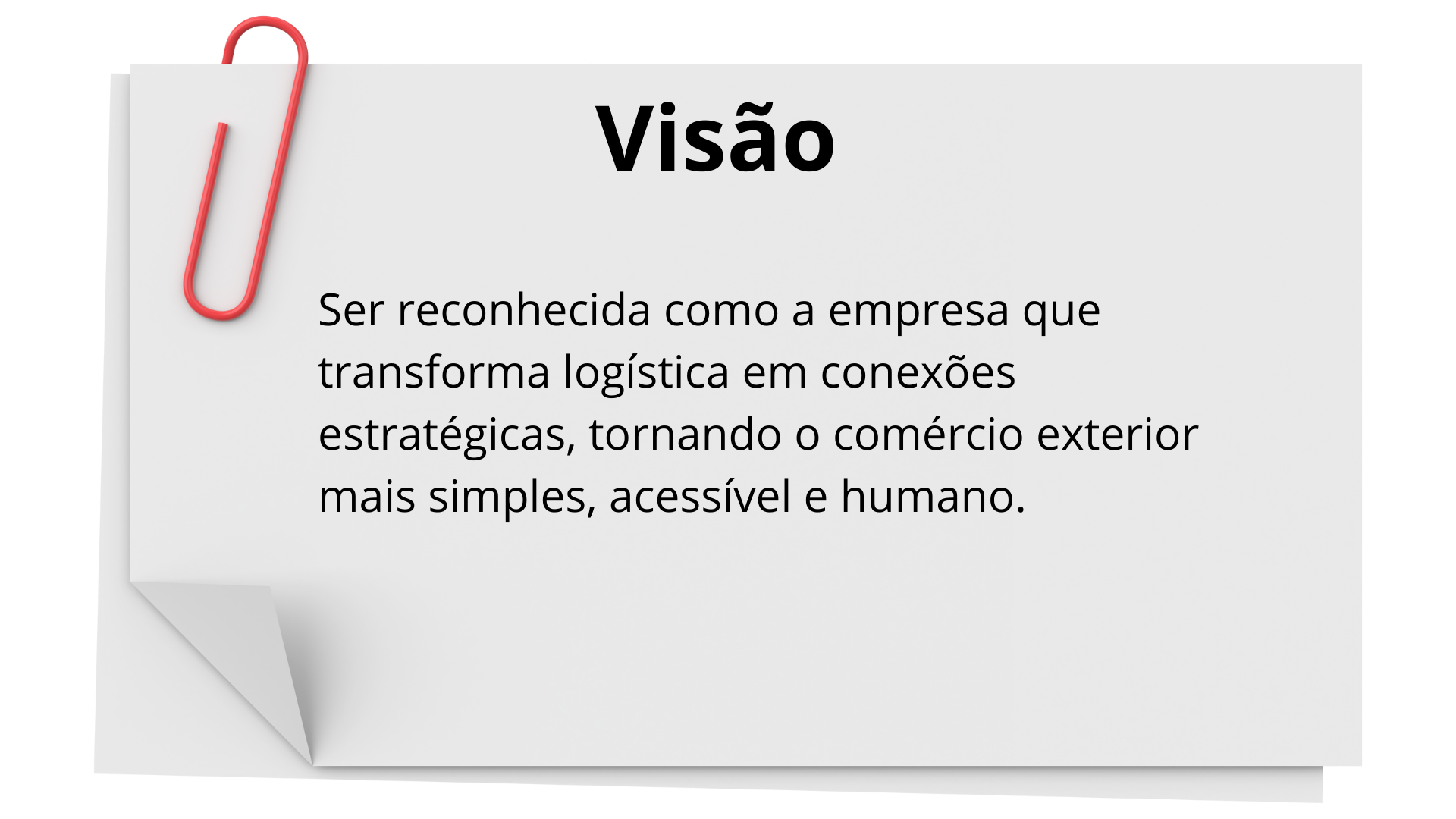 Visão

Ser reconhecida como a empresa que transforma logística em conexões estratégicas, tornando o comércio exterior mais simples, acessível e humano.